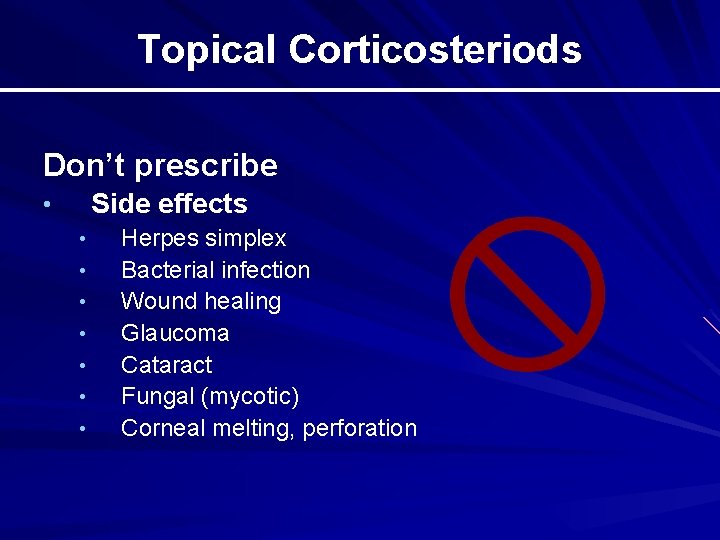 Topical Corticosteriods

Don’t prescribe

• Side effects
  • Herpes simplex
  • Bacterial infection
  • Wound healing
  • Glaucoma
  • Cataract
  • Fungal (mycotic)
  • Corneal melting, perforation